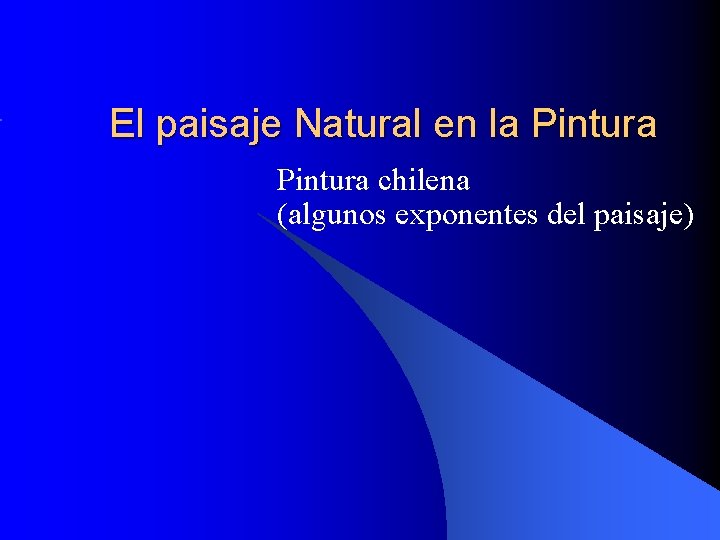 El paisaje Natural en la Pintura

Pintura chilena
(algunos exponentes del paisaje)